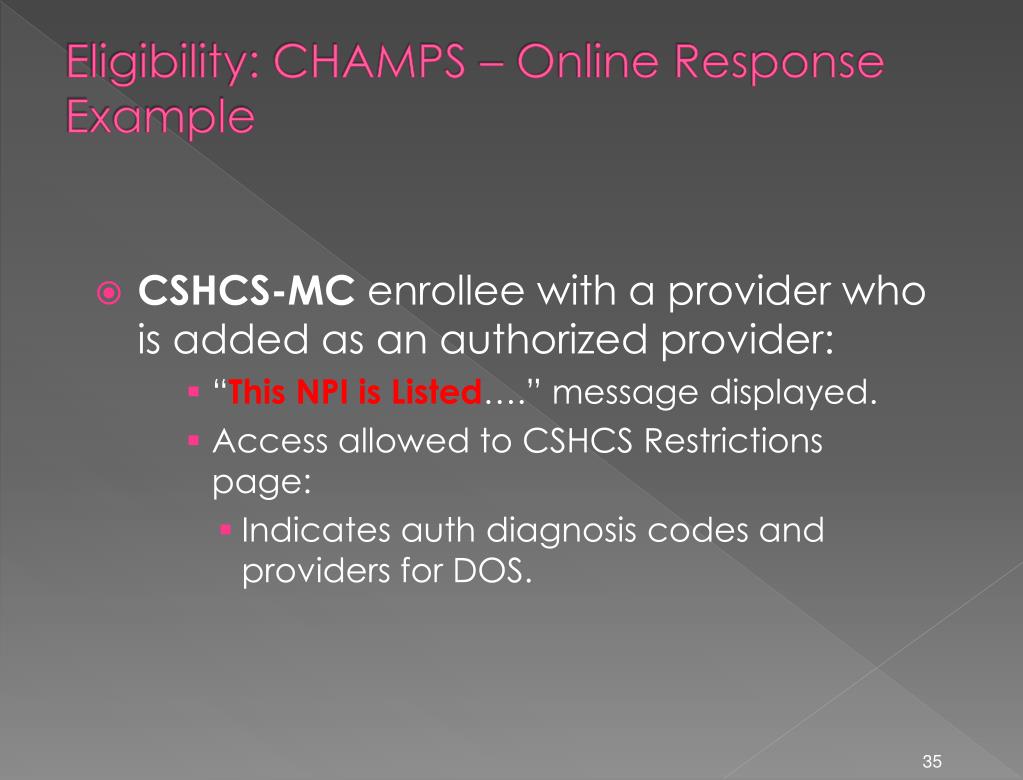 Eligibility: CHAMPS – Online Response Example

CSHCS-MC enrollee with a provider who is added as an authorized provider:

“This NPI is Listed….” message displayed.

Access allowed to CSHCS Restrictions page:

Indicates auth diagnosis codes and providers for DOS.

35